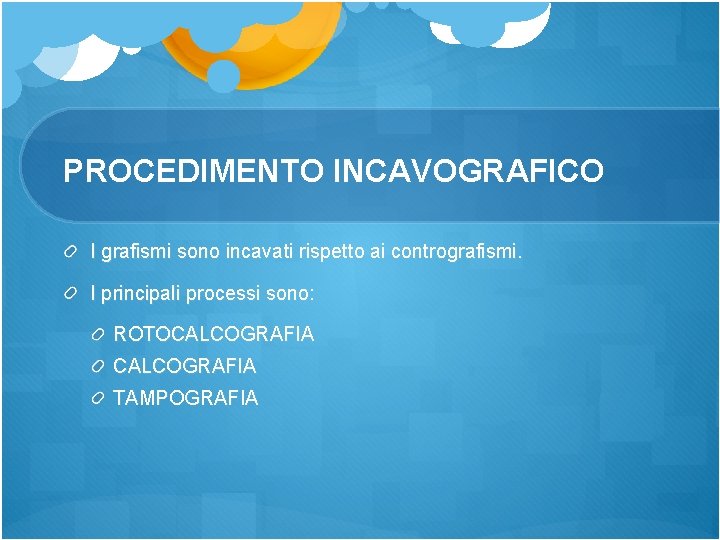 PROCEDIMENTO INCAVOGRAFICO

I grafismi sono incavati rispetto ai contrografismi.

I principali processi sono:

ROTOCALCOGRAFIA

CALCOGRAFIA

TAMPOGRAFIA